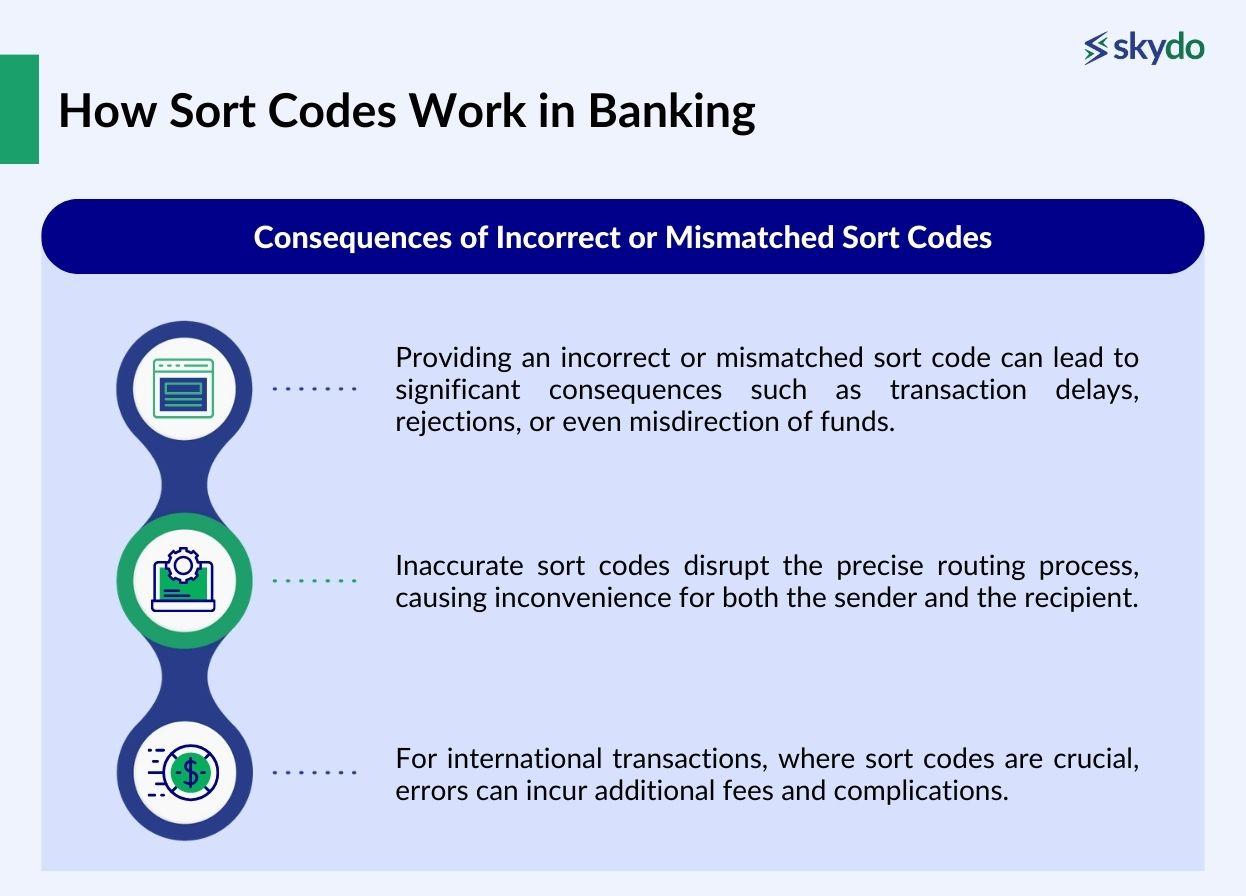 skydo

How Sort Codes Work in Banking

Consequences of Incorrect or Mismatched Sort Codes

Providing an incorrect or mismatched sort code can lead to significant consequences such as transaction delays, rejections, or even misdirection of funds.

Inaccurate sort codes disrupt the precise routing process, causing inconvenience for both the sender and the recipient.

For international transactions, where sort codes are crucial, errors can incur additional fees and complications.